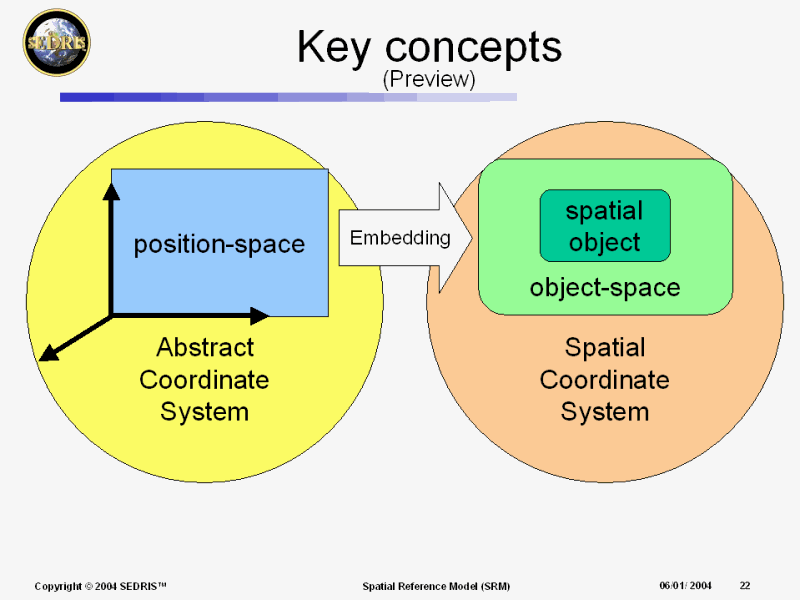 SEDRIS

Key concepts
(Preview)

position-space

Abstract Coordinate System

Embedding

spatial object

object-space

Spatial Coordinate System

Copyright © 2004 SEDRIS™

Spatial Reference Model (SRM)

06/01/ 2004

22